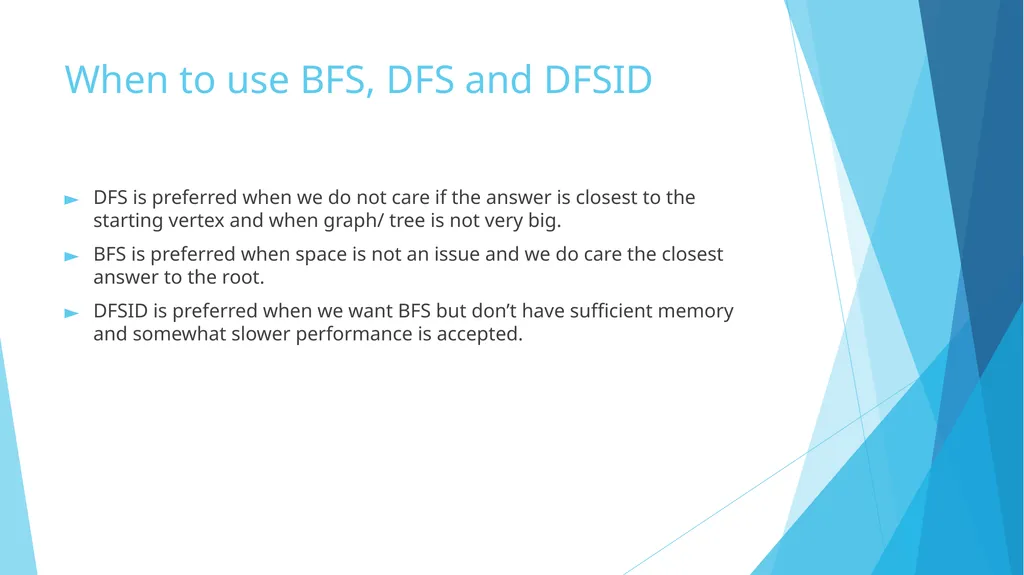 When to use BFS, DFS and DFSID

► DFS is preferred when we do not care if the answer is closest to the starting vertex and when graph/ tree is not very big.

► BFS is preferred when space is not an issue and we do care the closest answer to the root.

► DFSID is preferred when we want BFS but don't have sufficient memory and somewhat slower performance is accepted.